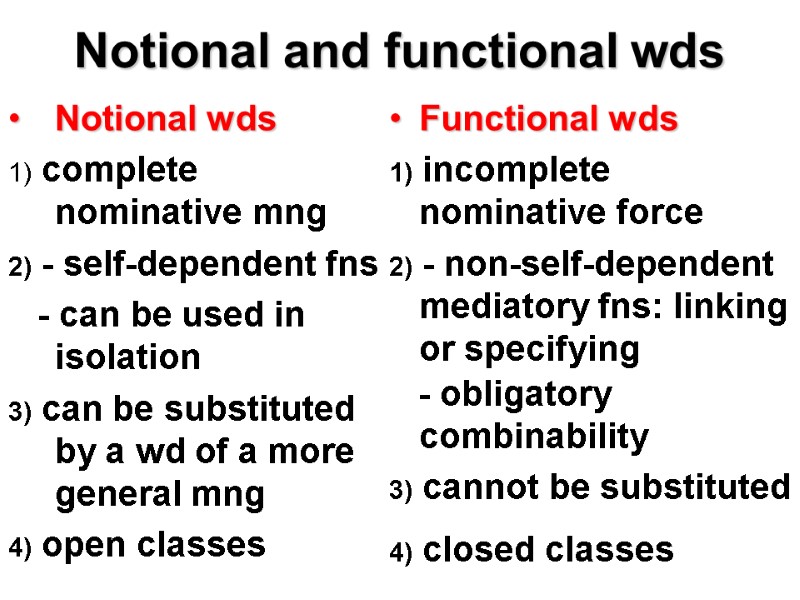 Notional and functional wds

• Notional wds

1) complete nominative mng

2) - self-dependent fns

- can be used in isolation

3) can be substituted by a wd of a more general mng

4) open classes

• Functional wds

1) incomplete nominative force

2) - non-self-dependent mediatory fns: linking or specifying

- obligatory combinability

3) cannot be substituted

4) closed classes